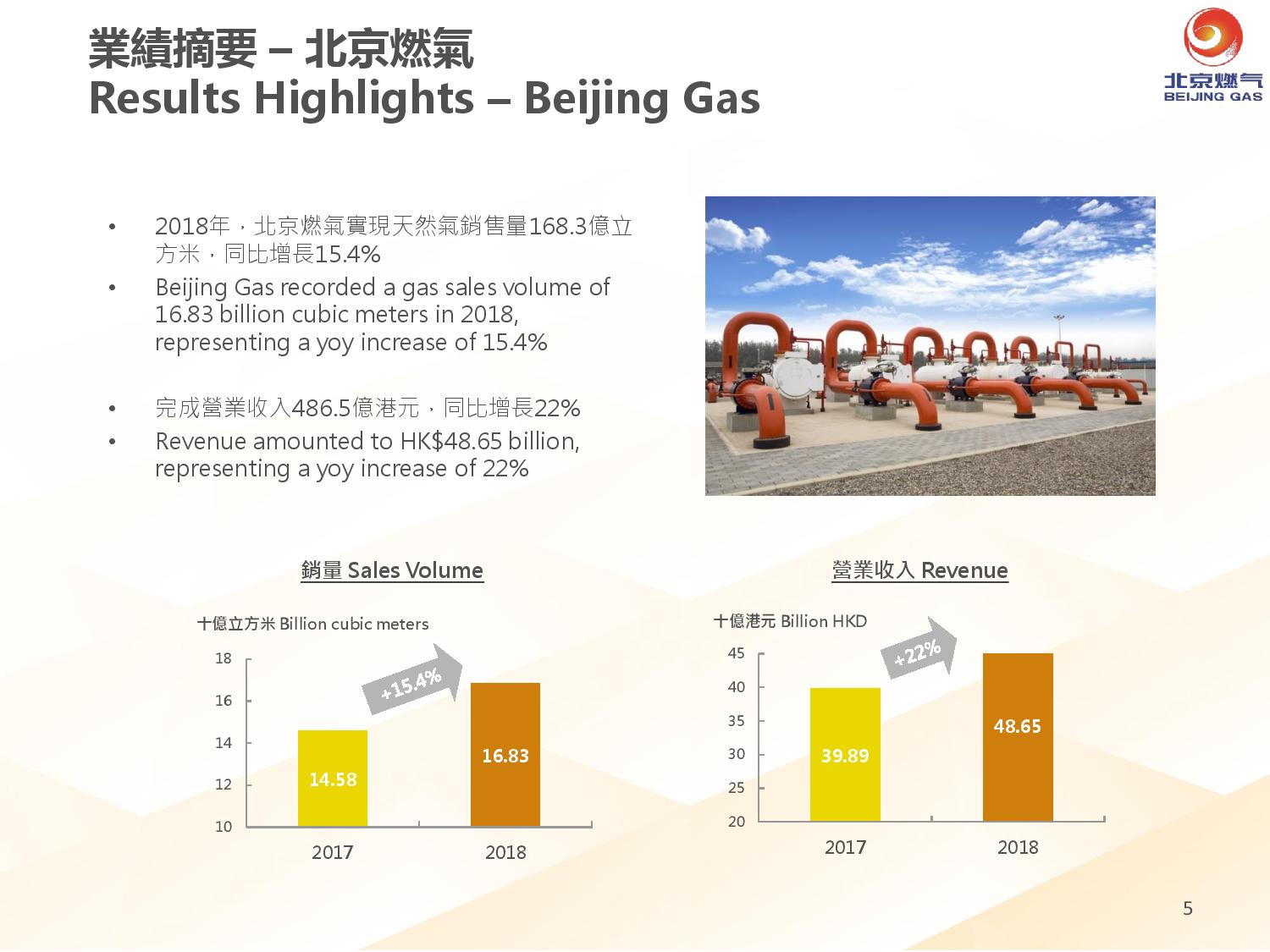 業績摘要 – 北京燃氣
Results Highlights – Beijing Gas

北京燃气
BEIJING GAS

• 2018年，北京燃氣實現天然氣銷售量168.3億立方米，同比增長15.4%
• Beijing Gas recorded a gas sales volume of 16.83 billion cubic meters in 2018, representing a yoy increase of 15.4%

• 完成營業收入486.5億港元，同比增長22%
• Revenue amounted to HK$48.65 billion, representing a yoy increase of 22%

銷量 Sales Volume

十億立方米 Billion cubic meters

18
16
14
12
10

+15.4%

14.58
16.83

2017
2018

營業收入 Revenue

十億港元 Billion HKD

45
40
35
30
25
20

+22%

39.89
48.65

2017
2018

5